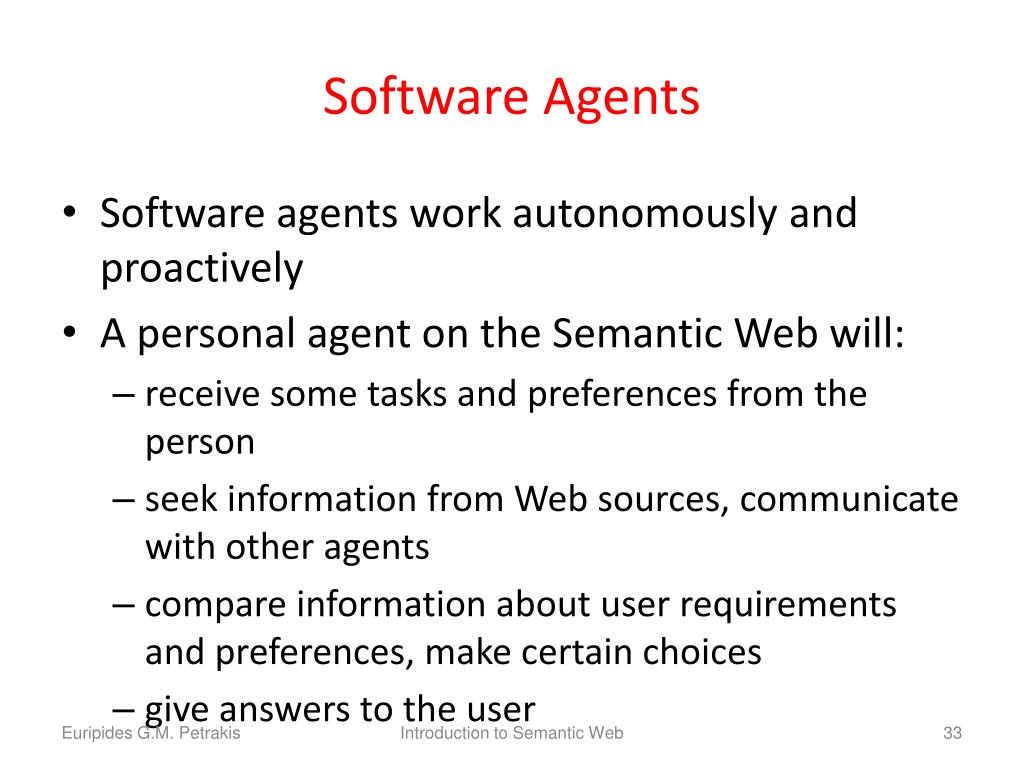 Software Agents

• Software agents work autonomously and proactively

• A personal agent on the Semantic Web will:

– receive some tasks and preferences from the person

– seek information from Web sources, communicate with other agents

– compare information about user requirements and preferences, make certain choices

– give answers to the user

Euripides G.M. Petrakis

Introduction to Semantic Web

33